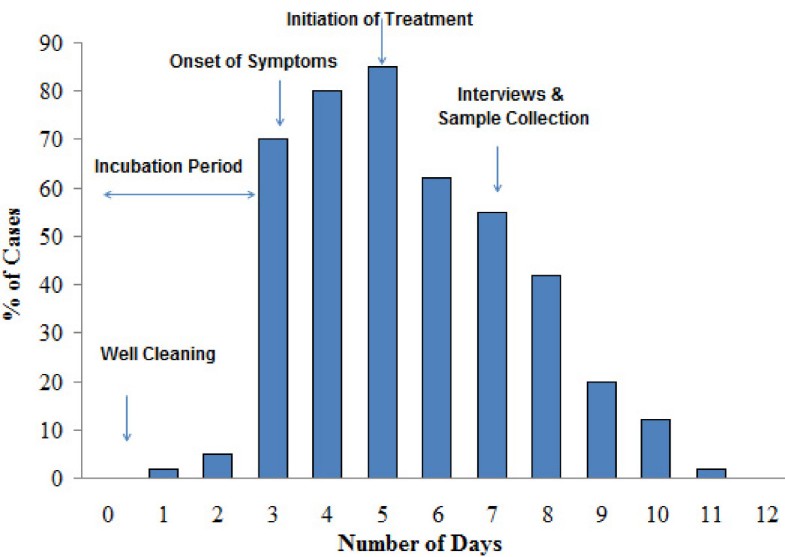 Initiation of Treatment

Onset of Symptoms

Interviews & Sample Collection

Incubation Period

Well Cleaning

% of Cases

90
80
70
60
50
40
30
20
10
0

0 1 2 3 4 5 6 7 8 9 10 11 12

Number of Days